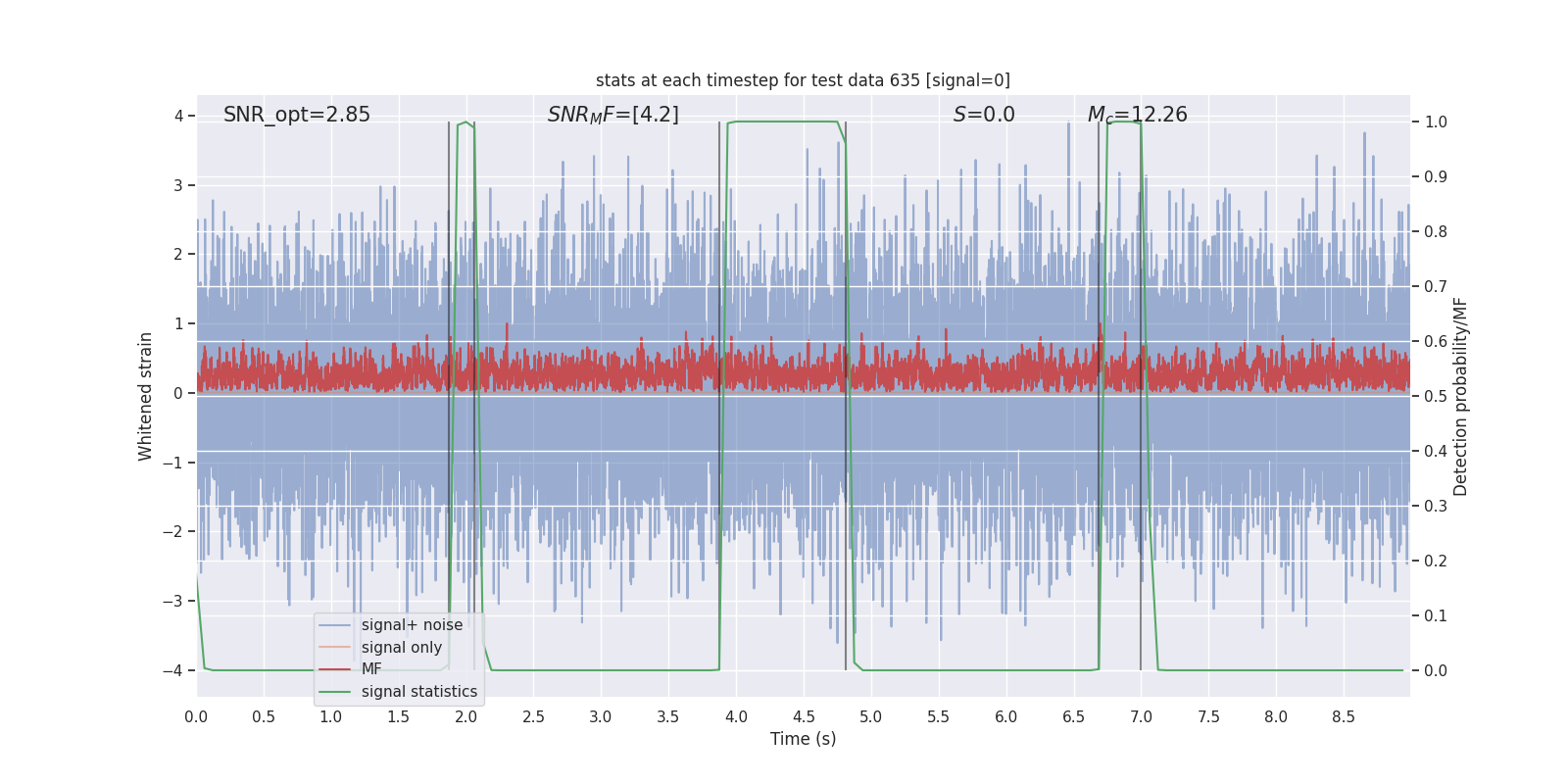 stats at each timestep for test data 635 [signal=0]

SNR_opt=2.85

$SNR_MF$=[4.2]

$S$=0.0

$M_c$=12.26

Whitened strain

4
3
2
1
0
−1
−2
−3
−4

Detection probability/MF

1.0
0.9
0.8
0.7
0.6
0.5
0.4
0.3
0.2
0.1
0.0

signal+ noise
signal only
MF
signal statistics

0.0 0.5 1.0 1.5 2.0 2.5 3.0 3.5 4.0 4.5 5.0 5.5 6.0 6.5 7.0 7.5 8.0 8.5

Time (s)